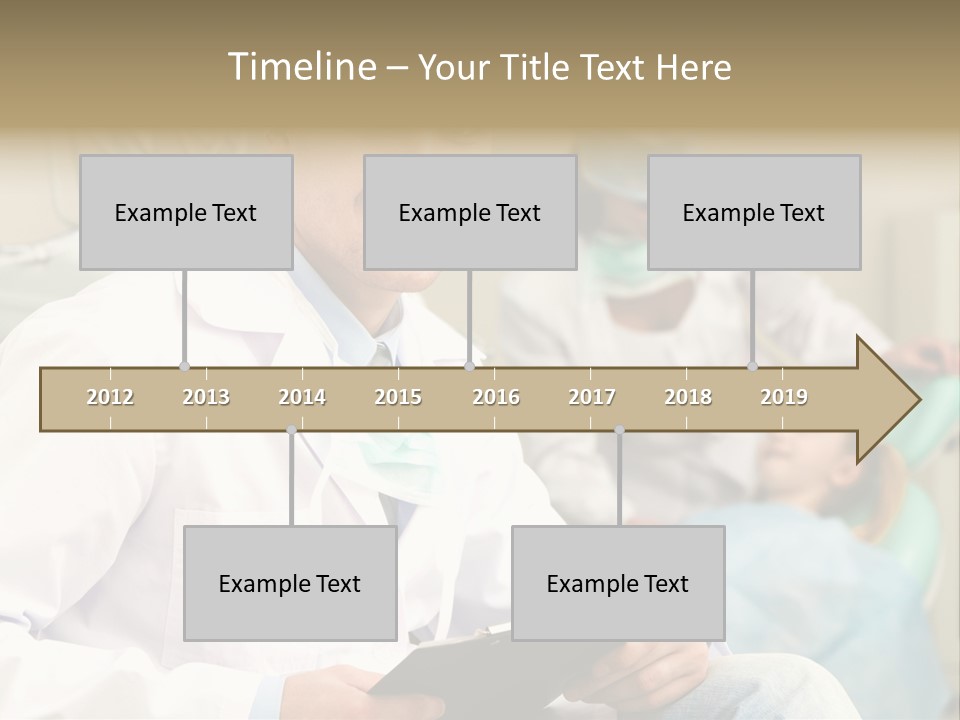 Timeline – Your Title Text Here

Example Text

Example Text

Example Text

2012 2013 2014 2015 2016 2017 2018 2019

Example Text

Example Text